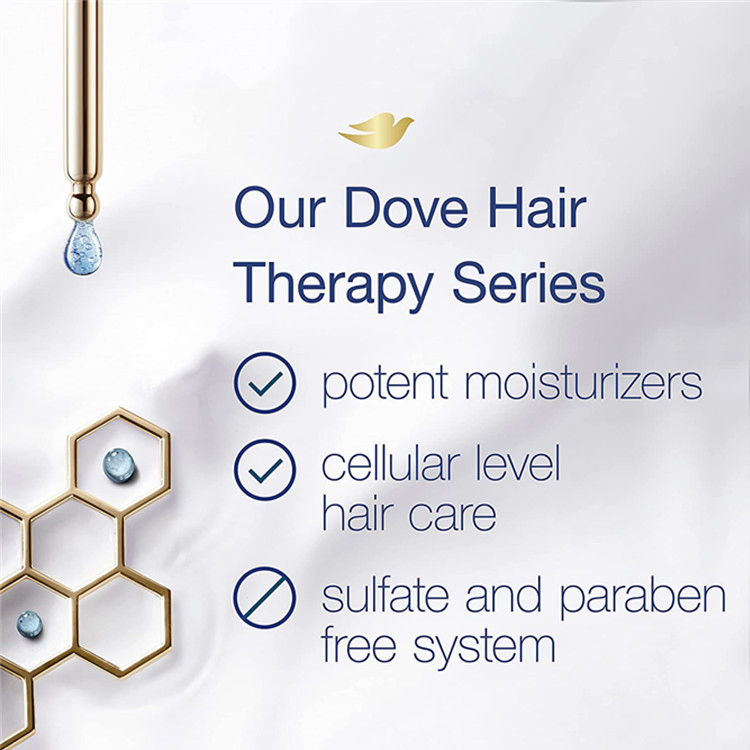 Our Dove Hair Therapy Series

potent moisturizers

cellular level hair care

sulfate and paraben free system